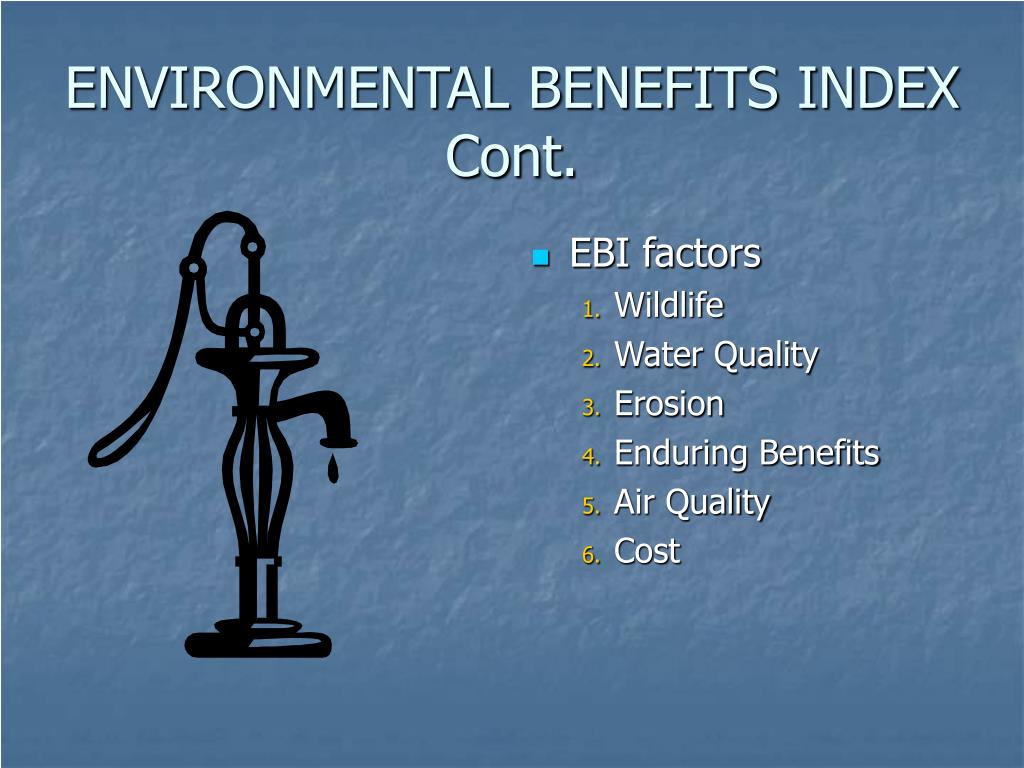 ENVIRONMENTAL BENEFITS INDEX Cont.

EBI factors
1. Wildlife
2. Water Quality
3. Erosion
4. Enduring Benefits
5. Air Quality
6. Cost